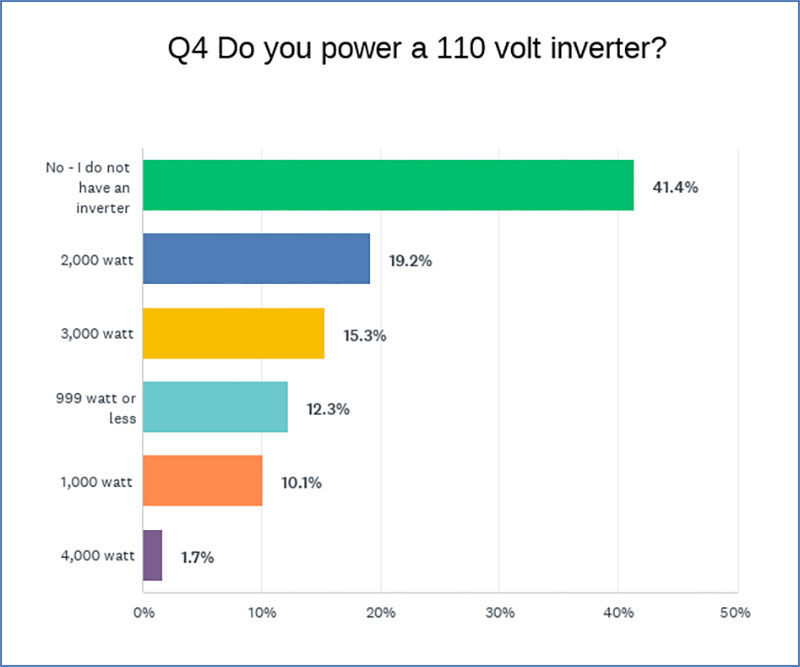 Q4 Do you power a 110 volt inverter?

No - I do not have an inverter
41.4%

2,000 watt
19.2%

3,000 watt
15.3%

999 watt or less
12.3%

1,000 watt
10.1%

4,000 watt
1.7%

0%
10%
20%
30%
40%
50%